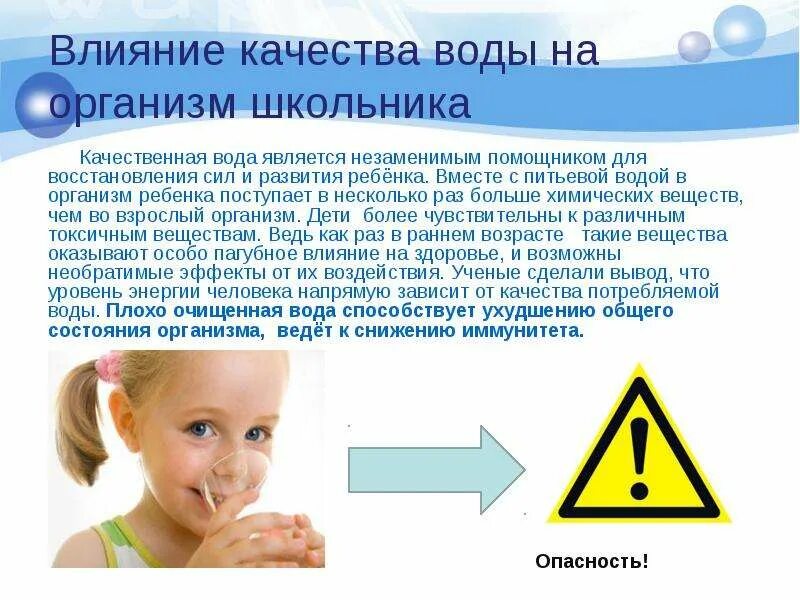 Влияние качества воды на организм школьника

Качественная вода является незаменимым помощником для восстановления сил и развития ребёнка. Вместе с питьевой водой в организм ребенка поступает в несколько раз больше химических веществ, чем во взрослый организм. Дети более чувствительны к различным токсичным веществам. Ведь как раз в раннем возрасте такие вещества оказывают особо пагубное влияние на здоровье, и возможны необратимые эффекты от их воздействия. Ученые сделали вывод, что уровень энергии человека напрямую зависит от качества потребляемой воды. Плохо очищенная вода способствует ухудшению общего состояния организма, ведёт к снижению иммунитета.

Опасность!